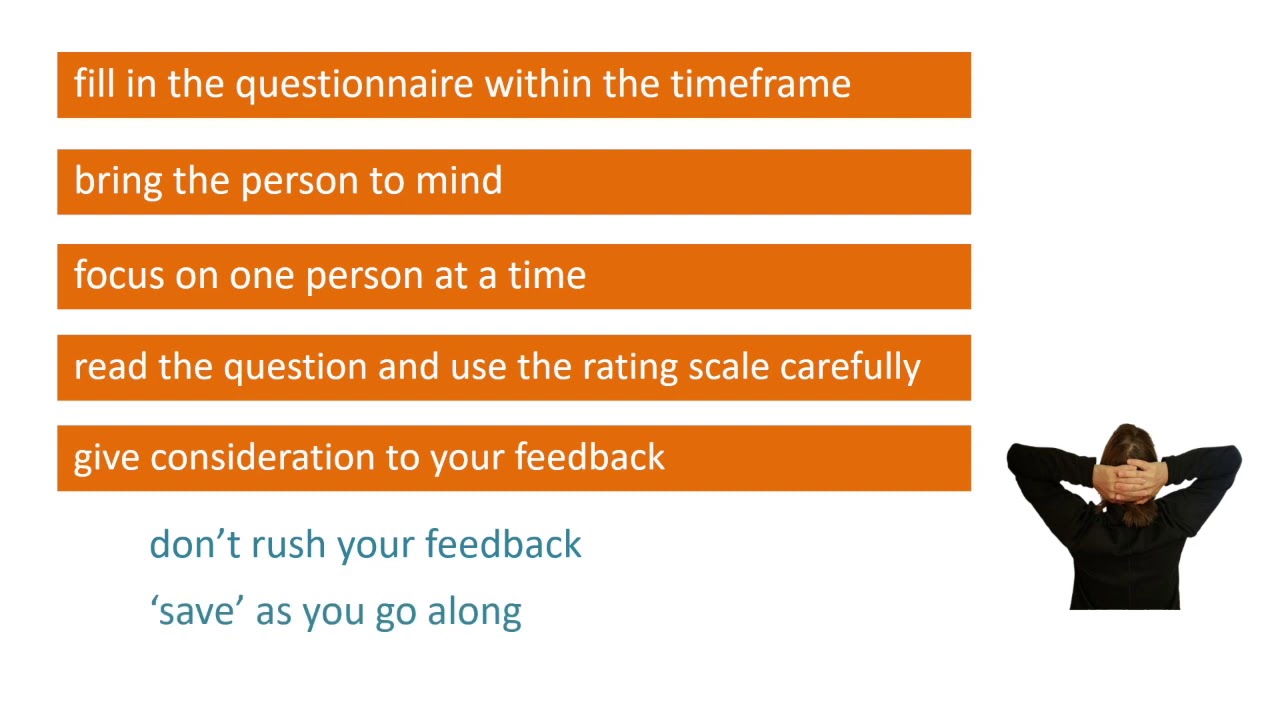 fill in the questionnaire within the timeframe

bring the person to mind

focus on one person at a time

read the question and use the rating scale carefully

give consideration to your feedback

don’t rush your feedback

‘save’ as you go along